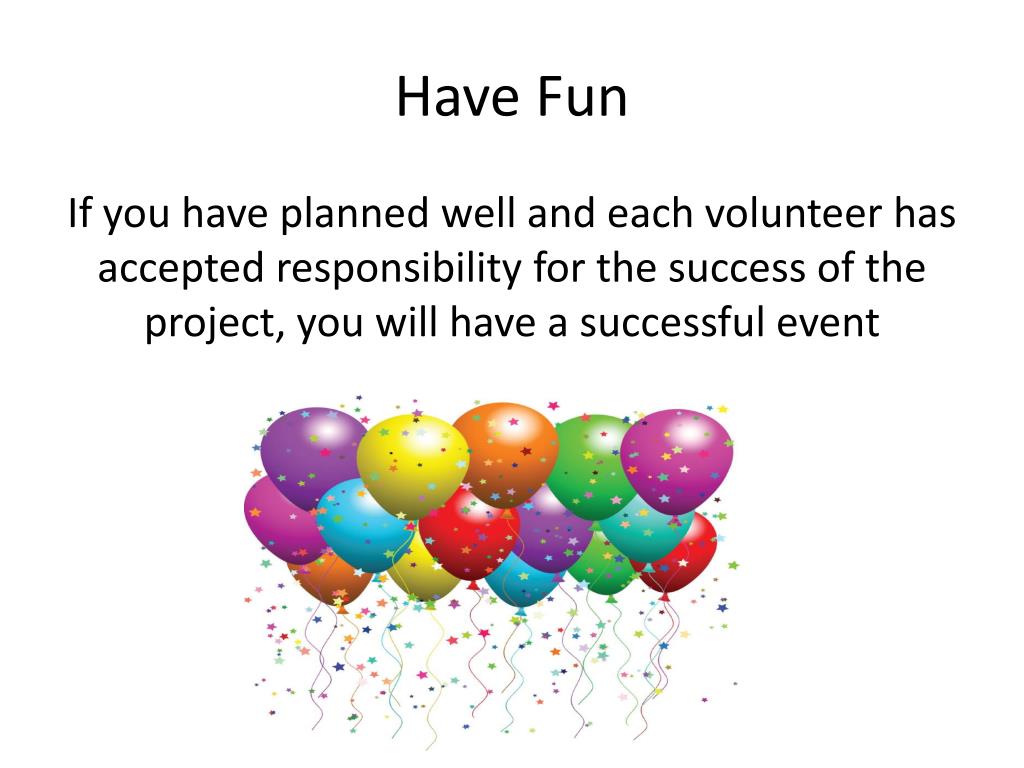 Have Fun

If you have planned well and each volunteer has accepted responsibility for the success of the project, you will have a successful event